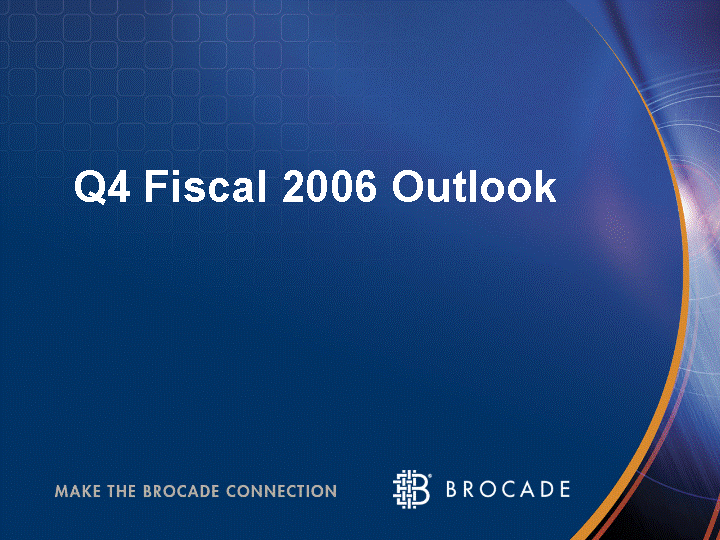 Q4 Fiscal 2006 Outlook

MAKE THE BROCADE CONNECTION

BROCADE